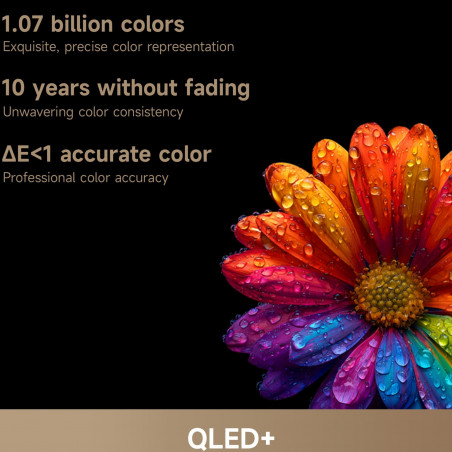 1.07 billion colors
Exquisite, precise color representation

10 years without fading
Unwavering color consistency

ΔE<1 accurate color
Professional color accuracy

QLED+